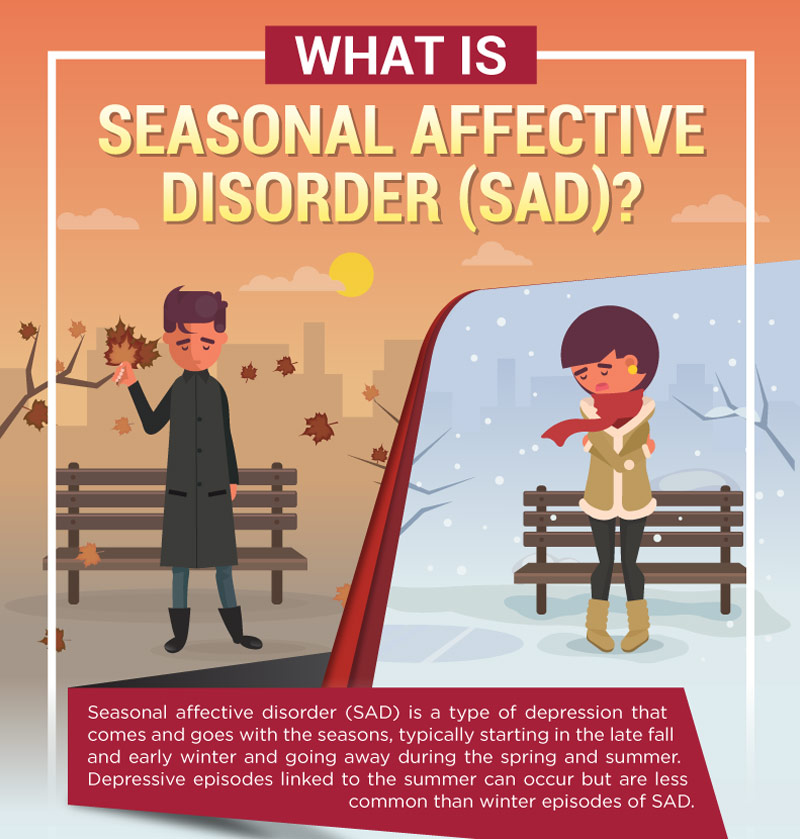 WHAT IS
SEASONAL AFFECTIVE DISORDER (SAD)?

Seasonal affective disorder (SAD) is a type of depression that comes and goes with the seasons, typically starting in the late fall and early winter and going away during the spring and summer. Depressive episodes linked to the summer can occur but are less common than winter episodes of SAD.